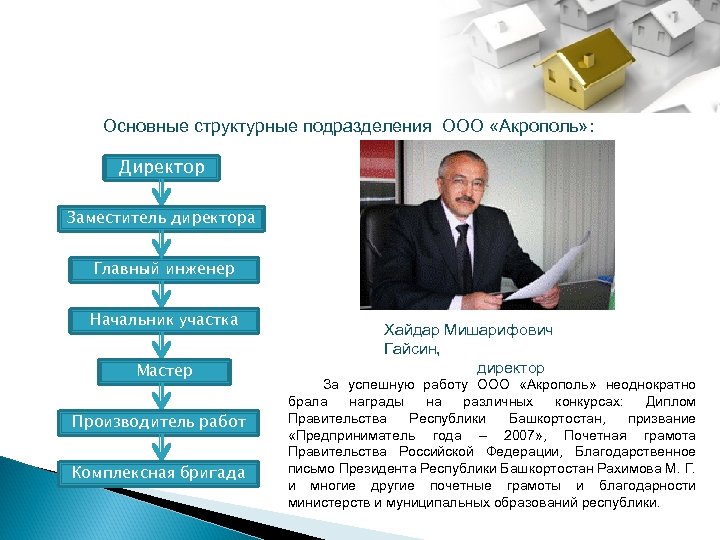 Основные структурные подразделения ООО «Акрополь»:

Директор

Заместитель директора

Главный инженер

Начальник участка

Мастер

Производитель работ

Комплексная бригада

Хайдар Мишарифович Гайсин,

директор

За успешную работу ООО «Акрополь» неоднократно брала награды на различных конкурсах: Диплом Правительства Республики Башкортостан, призвание «Предприниматель года – 2007», Почетная грамота Правительства Российской Федерации, Благодарственное письмо Президента Республики Башкортостан Рахимова М. Г. и многие другие почетные грамоты и благодарности министерств и муниципальных образований республики.